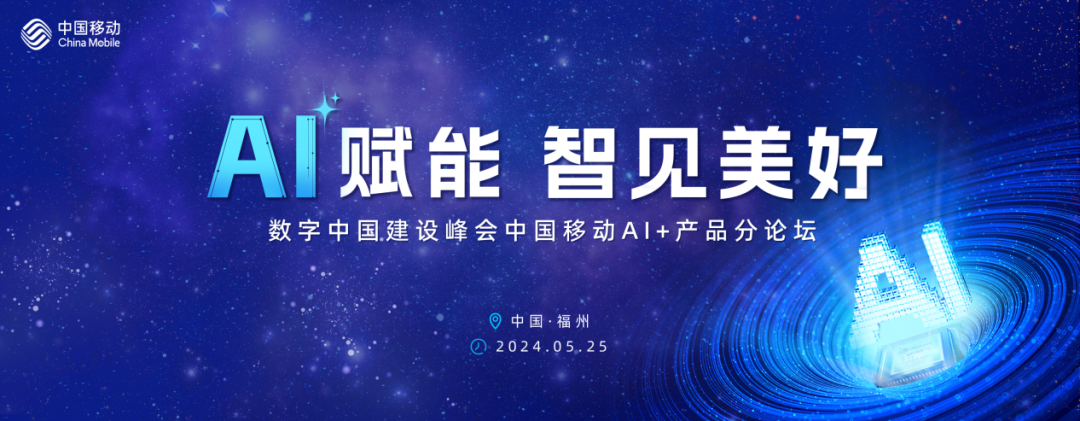 中国移动
China Mobile

AI赋能 智见美好

数字中国建设峰会中国移动AI+产品分论坛

中国·福州
2024.05.25

AI